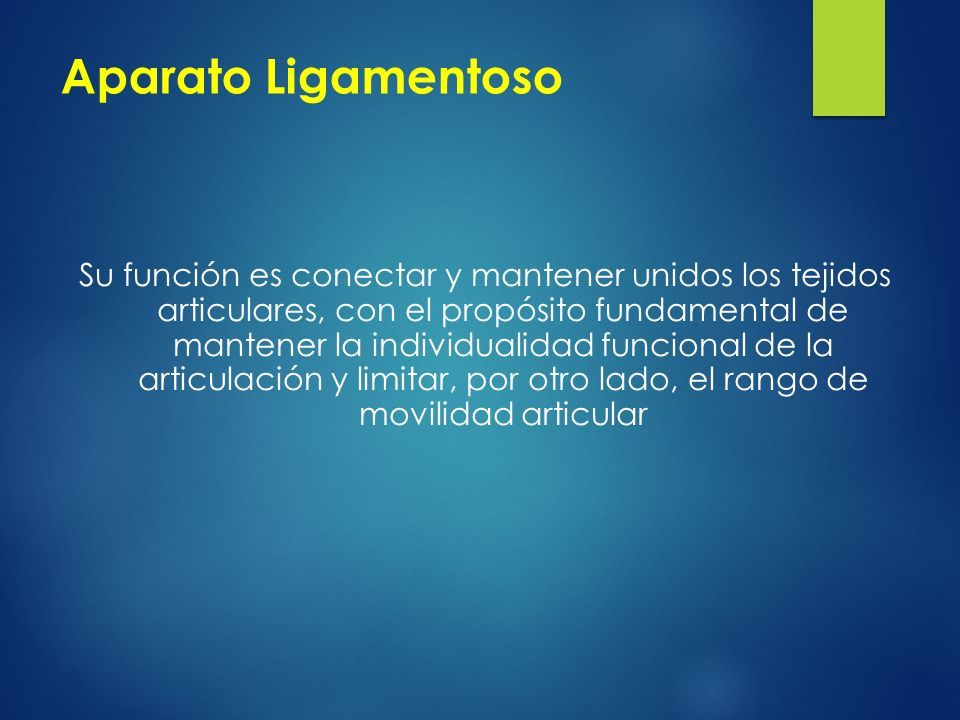 Aparato Ligamentoso

Su función es conectar y mantener unidos los tejidos articulares, con el propósito fundamental de mantener la individualidad funcional de la articulación y limitar, por otro lado, el rango de movilidad articular